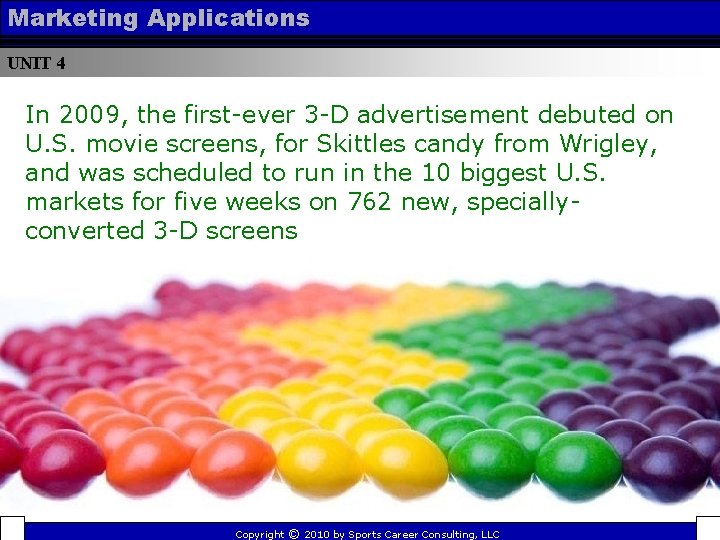 Marketing Applications

UNIT 4

In 2009, the first-ever 3-D advertisement debuted on U.S. movie screens, for Skittles candy from Wrigley, and was scheduled to run in the 10 biggest U.S. markets for five weeks on 762 new, specially-converted 3-D screens

Copyright © 2010 by Sports Career Consulting, LLC